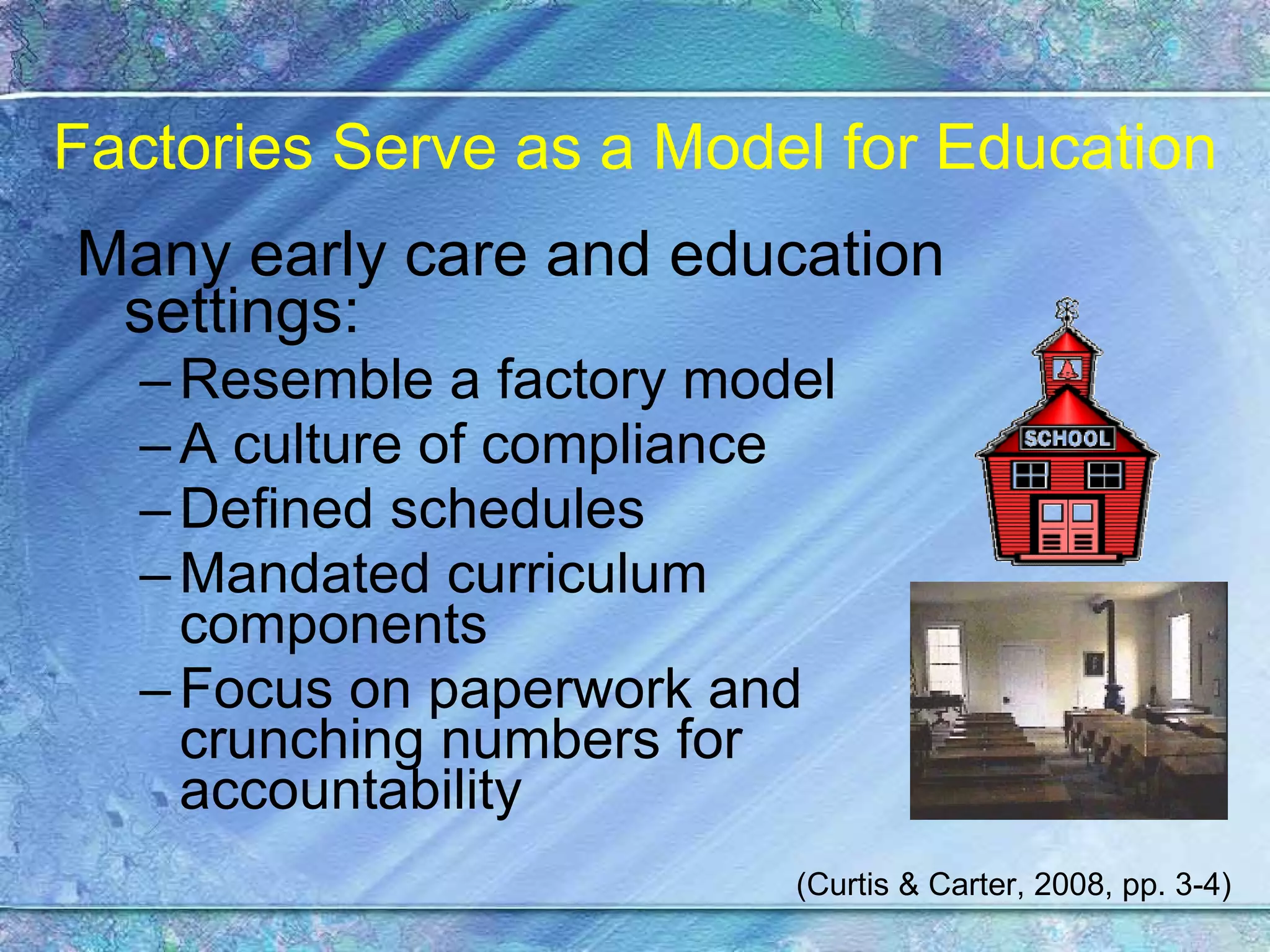 Factories Serve as a Model for Education

Many early care and education settings:

– Resemble a factory model
– A culture of compliance
– Defined schedules
– Mandated curriculum components
– Focus on paperwork and crunching numbers for accountability

SCHOOL

(Curtis & Carter, 2008, pp. 3-4)